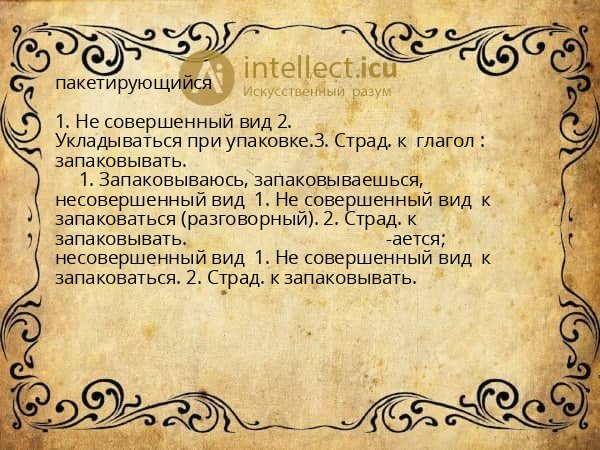 intellect.icu
Искусственный разум

пакетирующийся

1. Не совершенный вид 2. Укладываться при упаковке.3. Страд. к глагол : запаковывать.

1. Запаковываюсь, запаковываешься, несовершенный вид 1. Не совершенный вид к запаковаться (разговорный). 2. Страд. к запаковывать. -ается; несовершенный вид 1. Не совершенный вид к запаковаться. 2. Страд. к запаковывать.